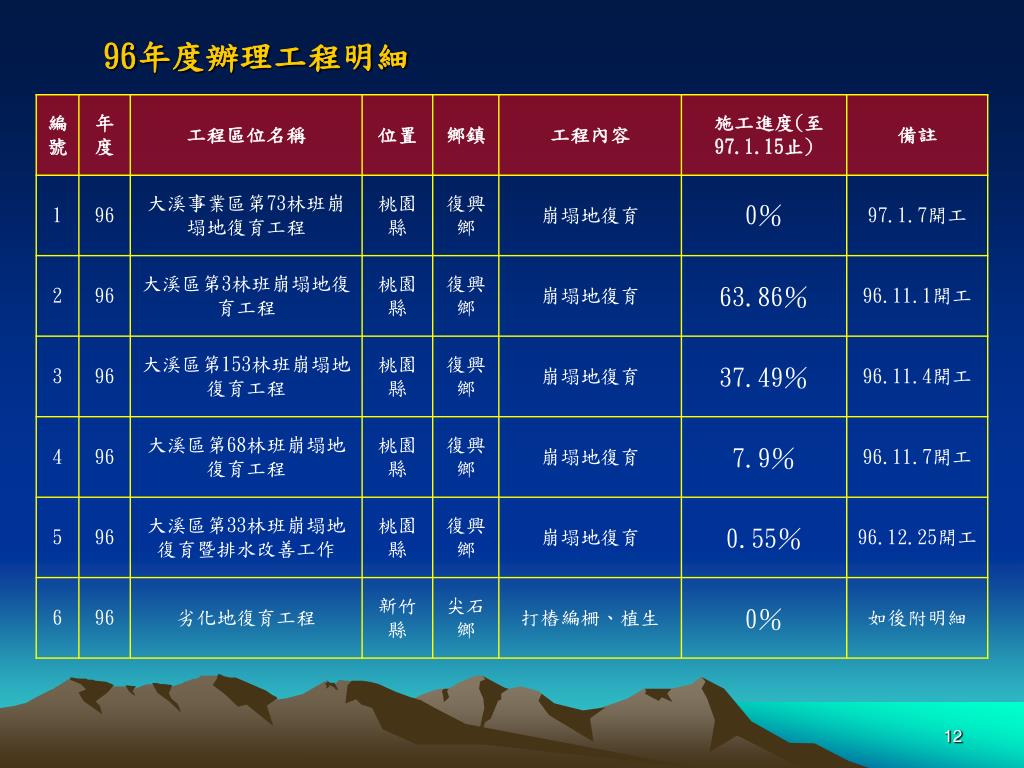 96年度辦理工程明細

| 編號 | 年度 | 工程區位名稱 | 位置 | 鄉鎮 | 工程內容 | 施工進度(至97.1.15止) | 備註 |
|---|---|---|---|---|---|---|---|
| 1 | 96 | 大溪事業區第73林班崩塌地復育工程 | 桃園縣 | 復興鄉 | 崩塌地復育 | 0% | 97.1.7開工 |
| 2 | 96 | 大溪區第3林班崩塌地復育工程 | 桃園縣 | 復興鄉 | 崩塌地復育 | 63.86% | 96.11.1開工 |
| 3 | 96 | 大溪區第153林班崩塌地復育工程 | 桃園縣 | 復興鄉 | 崩塌地復育 | 37.49% | 96.11.4開工 |
| 4 | 96 | 大溪區第68林班崩塌地復育工程 | 桃園縣 | 復興鄉 | 崩塌地復育 | 7.9% | 96.11.7開工 |
| 5 | 96 | 大溪區第33林班崩塌地復育暨排水改善工作 | 桃園縣 | 復興鄉 | 崩塌地復育 | 0.55% | 96.12.25開工 |
| 6 | 96 | 劣化地復育工程 | 新竹縣 | 尖石鄉 | 打樁編柵、植生 | 0% | 如後附明細 |

12